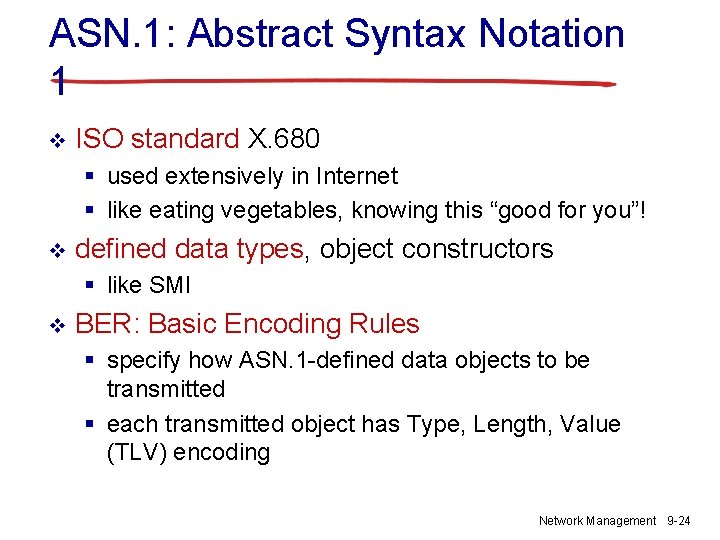 ASN.1: Abstract Syntax Notation 1

❖ ISO standard X.680
▪ used extensively in Internet
▪ like eating vegetables, knowing this “good for you”!

❖ defined data types, object constructors
▪ like SMI

❖ BER: Basic Encoding Rules
▪ specify how ASN.1-defined data objects to be transmitted
▪ each transmitted object has Type, Length, Value (TLV) encoding

Network Management 9-24